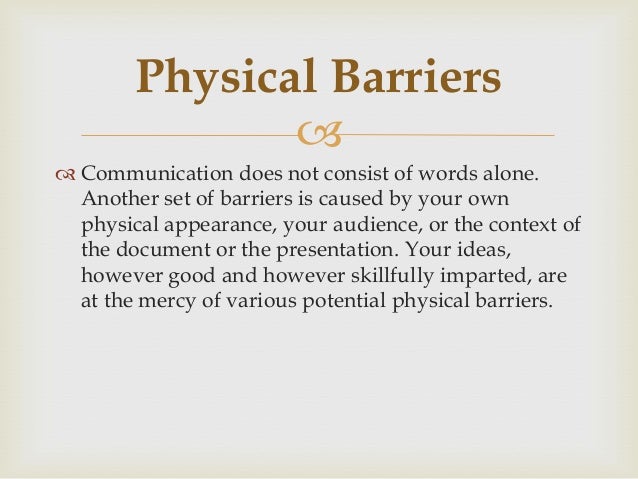 Physical Barriers

Communication does not consist of words alone. Another set of barriers is caused by your own physical appearance, your audience, or the context of the document or the presentation. Your ideas, however good and however skillfully imparted, are at the mercy of various potential physical barriers.